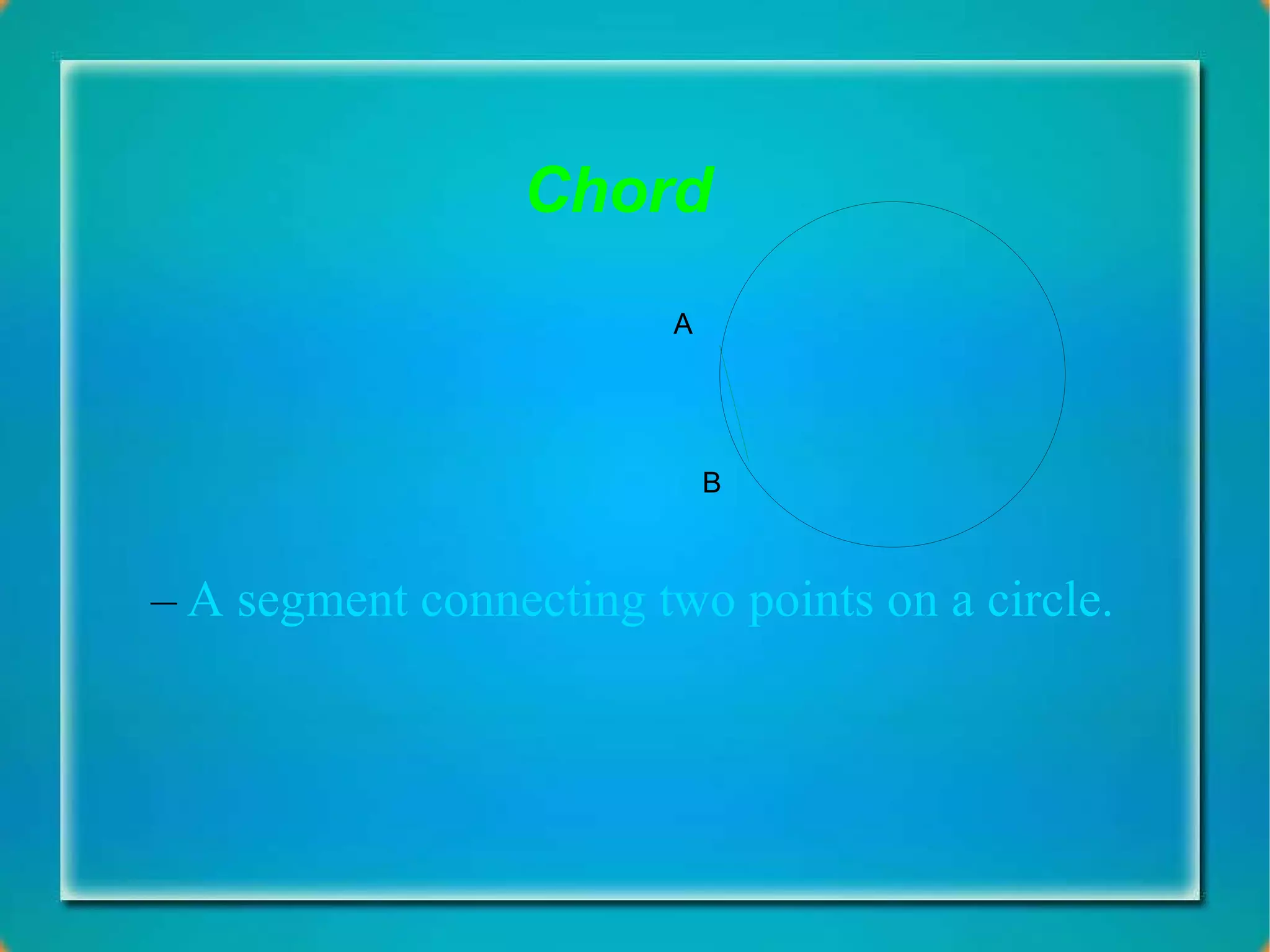 Chord

A

B

– A segment connecting two points on a circle.